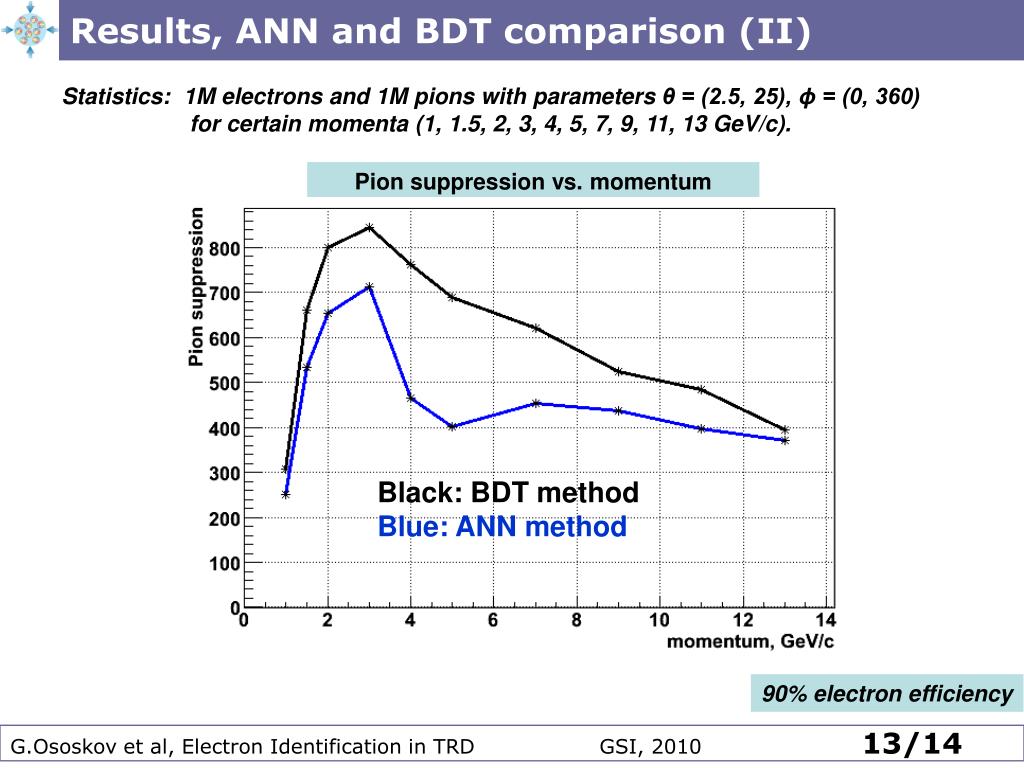 Results, ANN and BDT comparison (II)

Statistics: 1M electrons and 1M pions with parameters θ = (2.5, 25), ϕ = (0, 360) for certain momenta (1, 1.5, 2, 3, 4, 5, 7, 9, 11, 13 GeV/c).

Pion suppression vs. momentum

Pion suppression

800
700
600
500
400
300
200
100
0

0 2 4 6 8 10 12 14

momentum, GeV/c

Black: BDT method
Blue: ANN method

90% electron efficiency

G.Ososkov et al, Electron Identification in TRD GSI, 2010 13/14